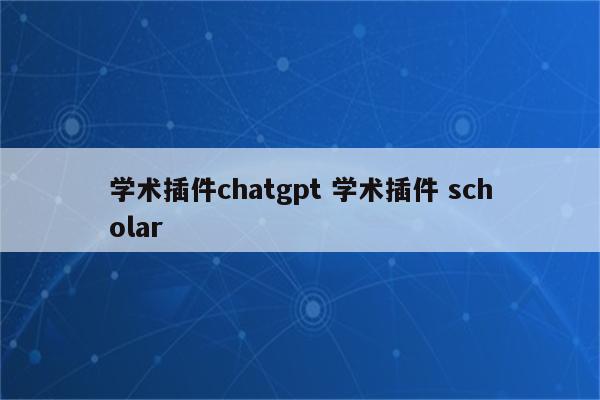 学术插件chatgpt 学术插件 scholar